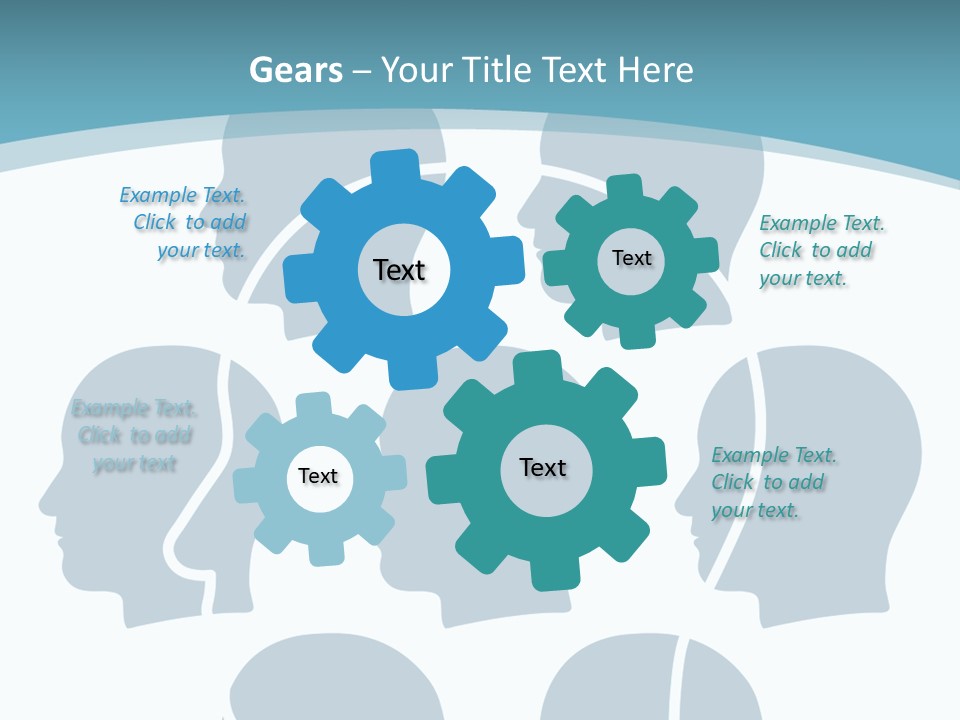 Gears – Your Title Text Here

Example Text. Click to add your text.

Text

Text

Example Text. Click to add your text.

Example Text. Click to add your text

Text

Text

Example Text. Click to add your text.